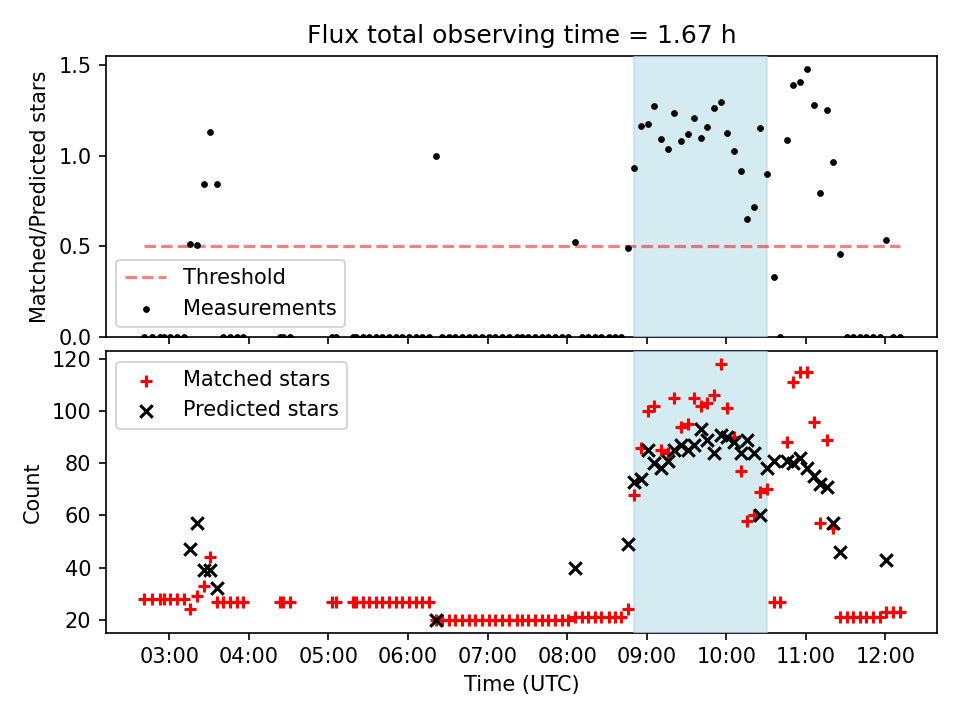 Flux total observing time = 1.67 h

Matched/Predicted stars

1.5
1.0
0.5
0.0

Threshold
Measurements

Count

120
100
80
60
40
20

Matched stars
Predicted stars

03:00 04:00 05:00 06:00 07:00 08:00 09:00 10:00 11:00 12:00

Time (UTC)